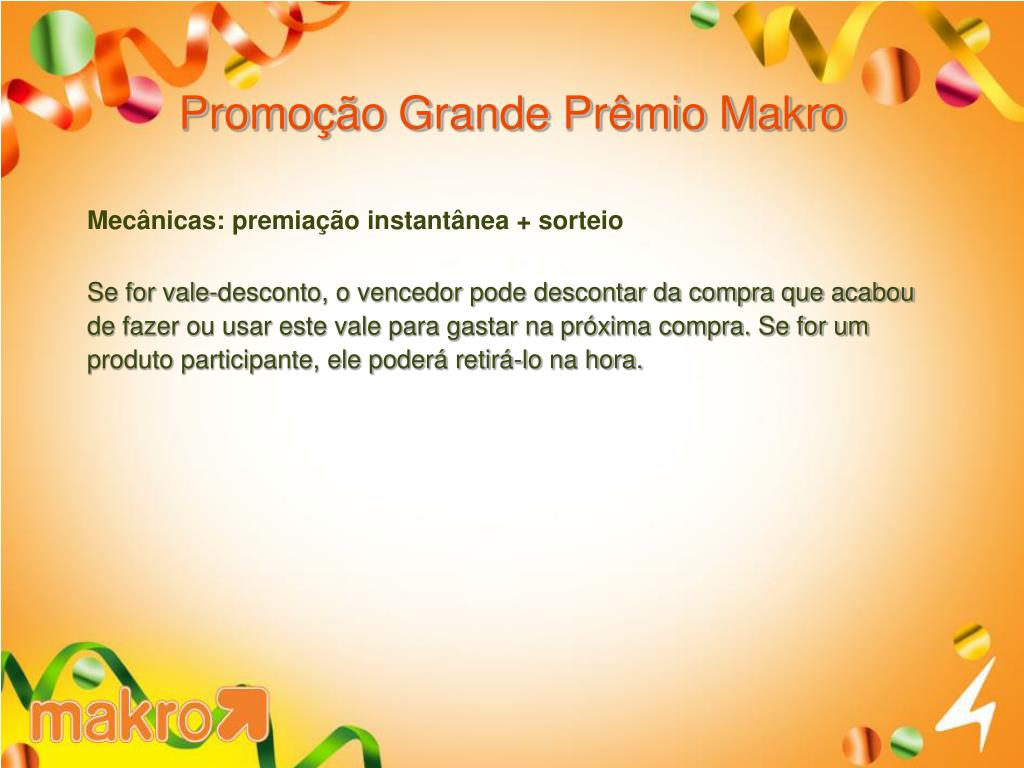 Promoção Grande Prêmio Makro

Mecânicas: premiação instantânea + sorteio

Se for vale-desconto, o vencedor pode descontar da compra que acabou de fazer ou usar este vale para gastar na próxima compra. Se for um produto participante, ele poderá retirá-lo na hora.

makro